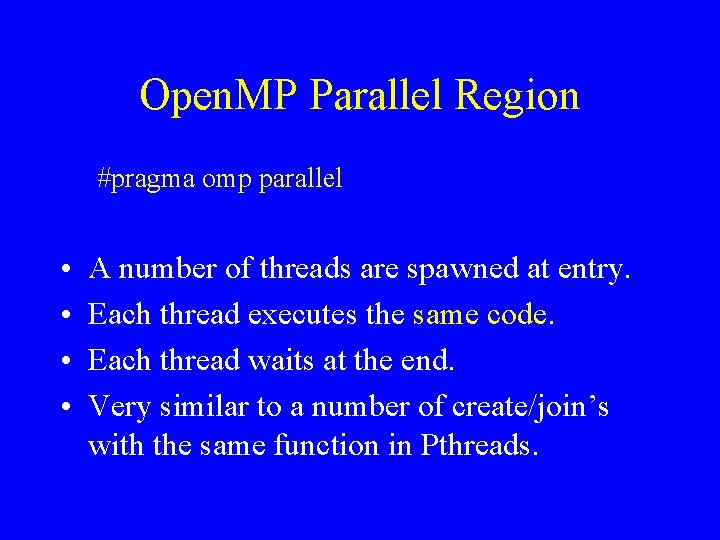 OpenMP Parallel Region

#pragma omp parallel

• A number of threads are spawned at entry.
• Each thread executes the same code.
• Each thread waits at the end.
• Very similar to a number of create/join’s with the same function in Pthreads.